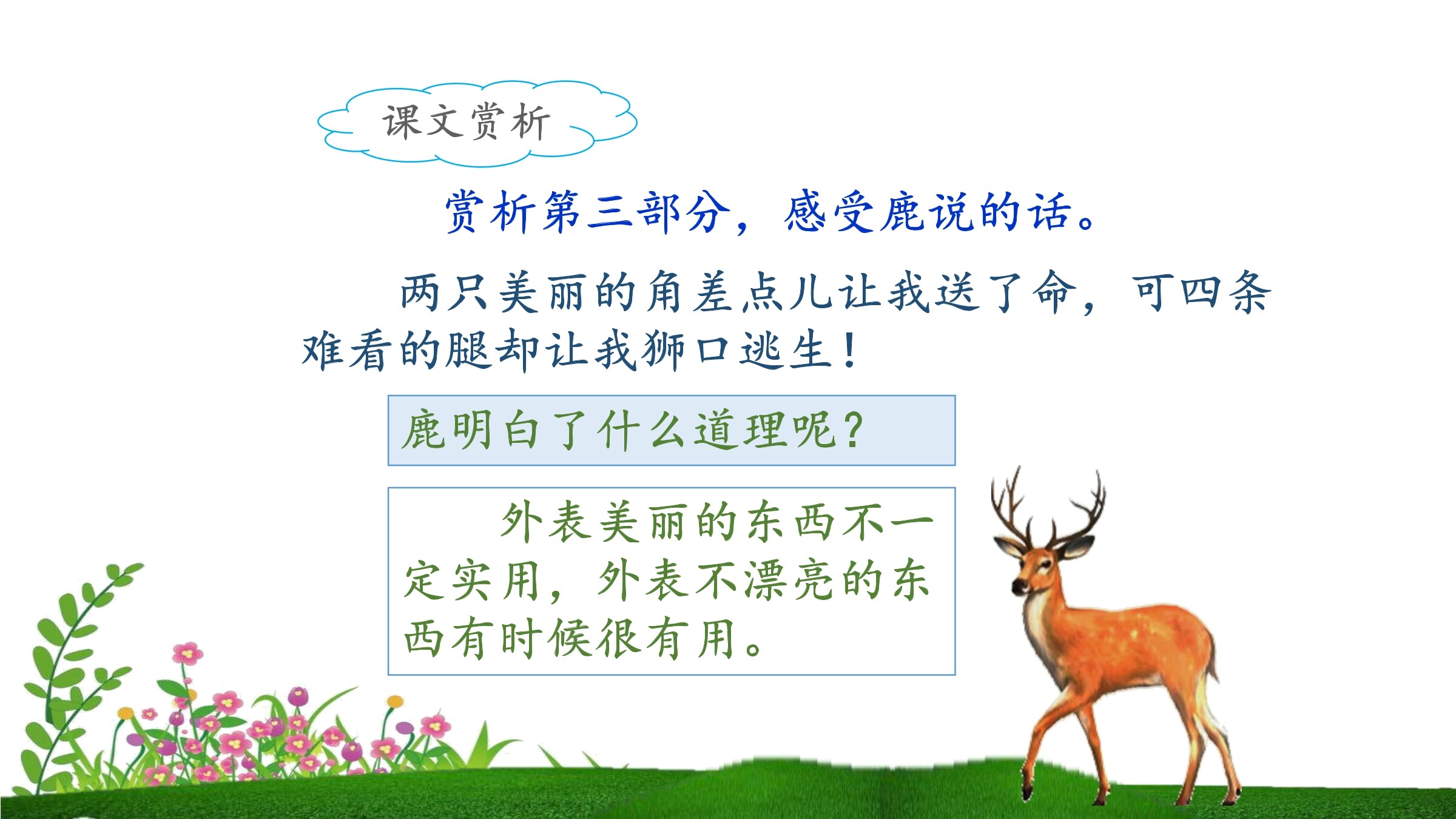 课文赏析

赏析第三部分，感受鹿说的话。

两只美丽的角差点儿让我送了命，可四条难看的腿却让我狮口逃生！

鹿明白了什么道理呢？

外表美丽的东西不一定实用，外表不漂亮的东西有时候很有用。